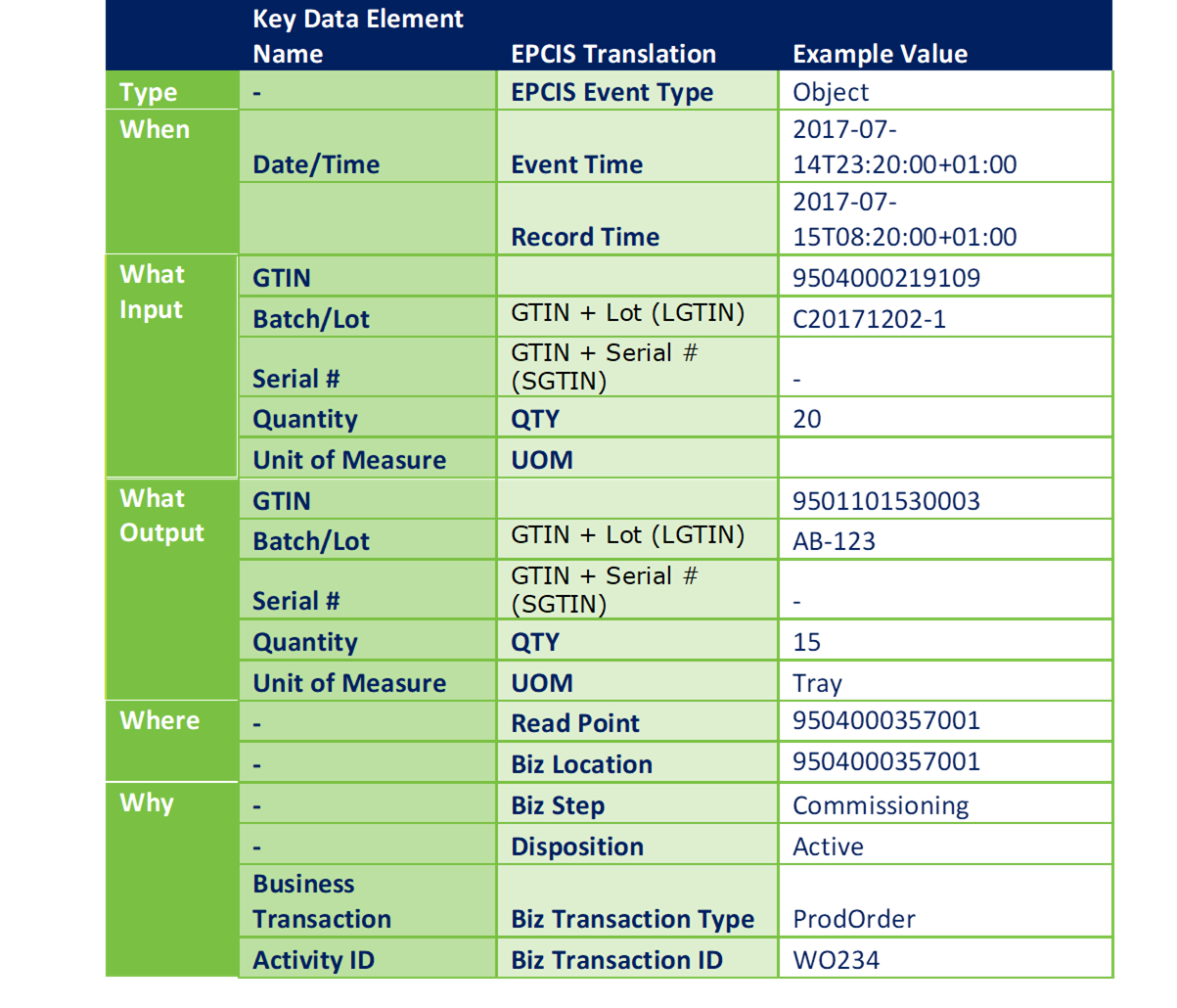 |  | Key Data Element Name | EPCIS Translation | Example Value |
|---|---|---|---|
| Type | - | EPCIS Event Type | Object |
| When | Date/Time | Event Time | 2017-07-14T23:20:00+01:00 |
|  |  | Record Time | 2017-07-15T08:20:00+01:00 |
| What Input | GTIN |  | 9504000219109 |
|  | Batch/Lot | GTIN + Lot (LGTIN) | C20171202-1 |
|  | Serial # | GTIN + Serial # (SGTIN) | - |
|  | Quantity | QTY | 20 |
|  | Unit of Measure | UOM |  |
| What Output | GTIN |  | 9501101530003 |
|  | Batch/Lot | GTIN + Lot (LGTIN) | AB-123 |
|  | Serial # | GTIN + Serial # (SGTIN) | - |
|  | Quantity | QTY | 15 |
|  | Unit of Measure | UOM | Tray |
| Where | - | Read Point | 9504000357001 |
|  | - | Biz Location | 9504000357001 |
| Why | - | Biz Step | Commissioning |
|  | - | Disposition | Active |
|  | Business Transaction | Biz Transaction Type | ProdOrder |
|  | Activity ID | Biz Transaction ID | WO234 |